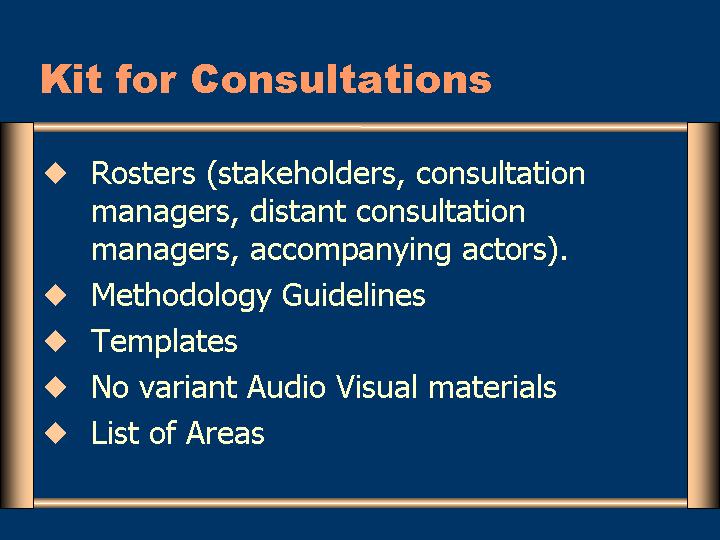 Kit for Consultations

◆ Rosters (stakeholders, consultation managers, distant consultation managers, accompanying actors).
◆ Methodology Guidelines
◆ Templates
◆ No variant Audio Visual materials
◆ List of Areas